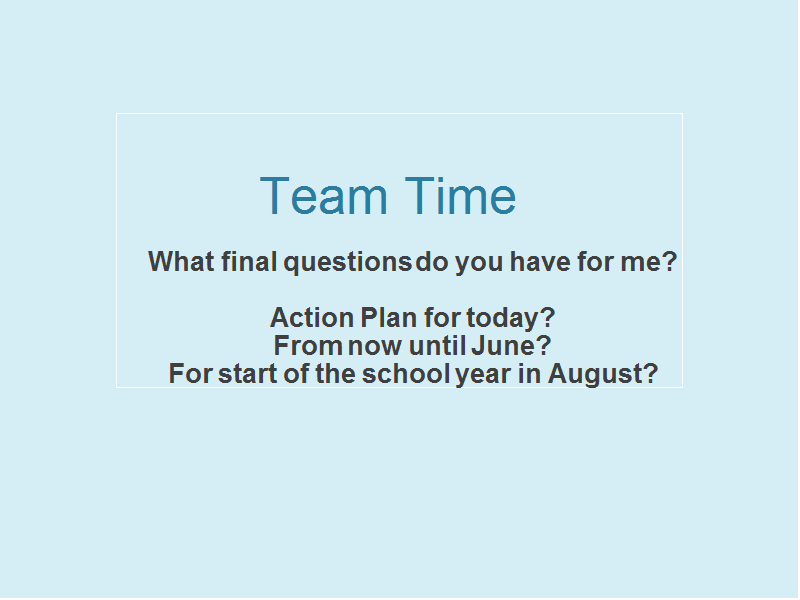 Team Time

What final questions do you have for me?

Action Plan for today?
From now until June?
For start of the school year in August?